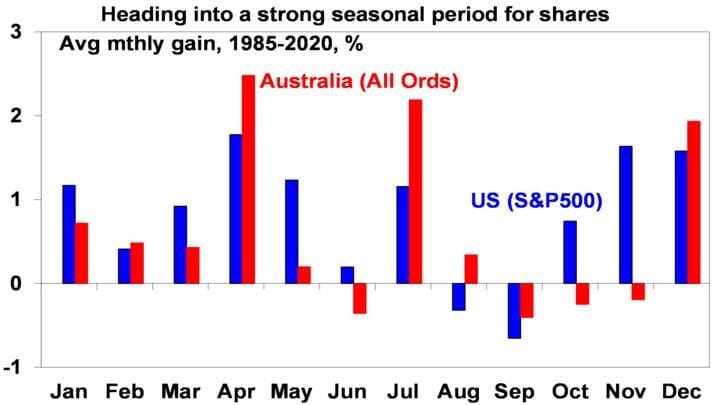 Heading into a strong seasonal period for shares

Avg mthly gain, 1985-2020, %

Australia (All Ords)

US (S&P500)

3
2
1
0
-1

Jan Feb Mar Apr May Jun Jul Aug Sep Oct Nov Dec